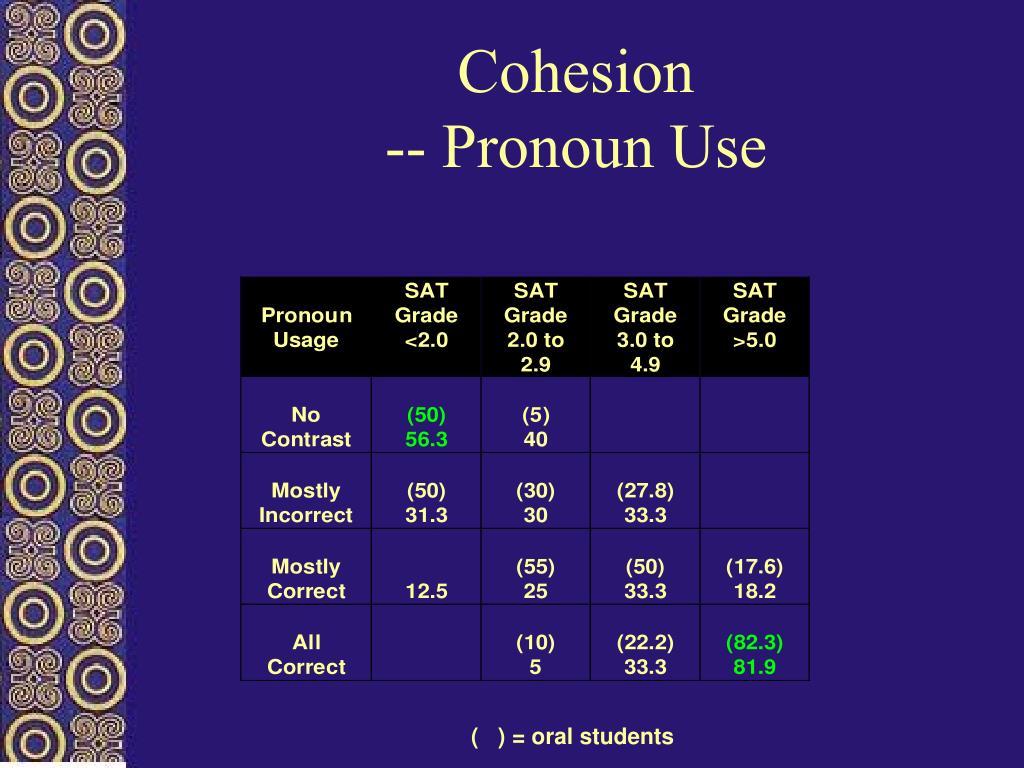 Cohesion
-- Pronoun Use

| Pronoun Usage | SAT Grade <2.0 | SAT Grade 2.0 to 2.9 | SAT Grade 3.0 to 4.9 | SAT Grade >5.0 |
|---|---|---|---|---|
| No Contrast | (50) 56.3 | (5) 40 | | |
| Mostly Incorrect | (50) 31.3 | (30) 30 | (27.8) 33.3 | |
| Mostly Correct | 12.5 | (55) 25 | (50) 33.3 | (17.6) 18.2 |
| All Correct | | (10) 5 | (22.2) 33.3 | (82.3) 81.9 |

( ) = oral students